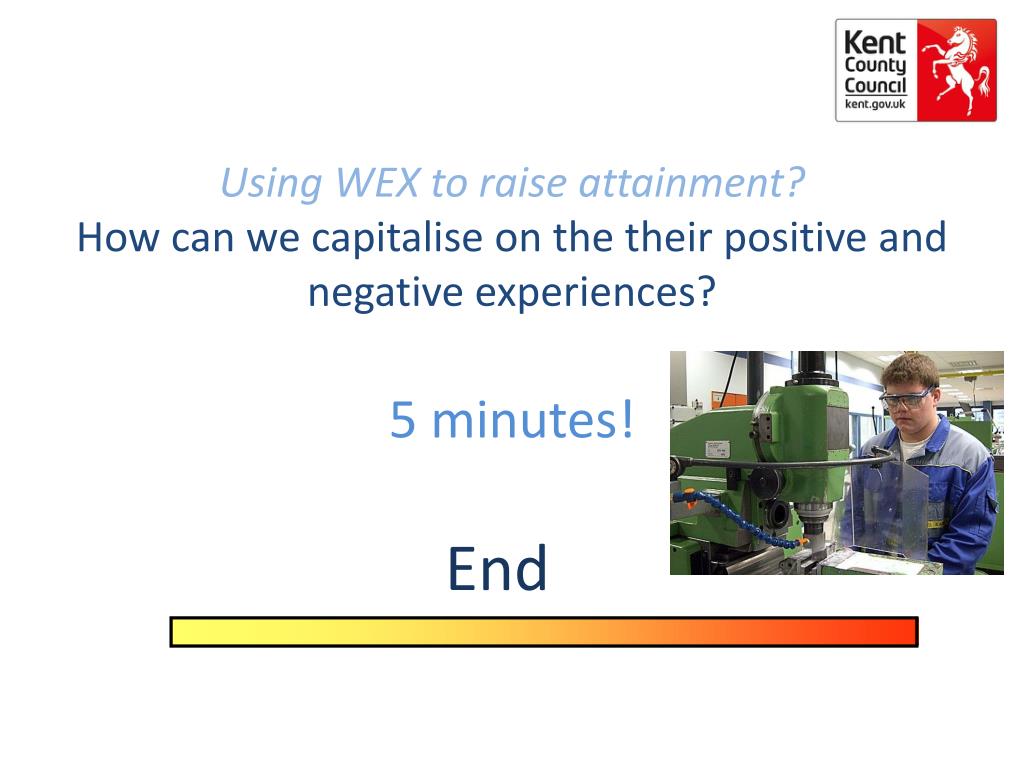 Kent County Council kent.gov.uk

Using WEX to raise attainment?
How can we capitalise on the their positive and negative experiences?

5 minutes!

End